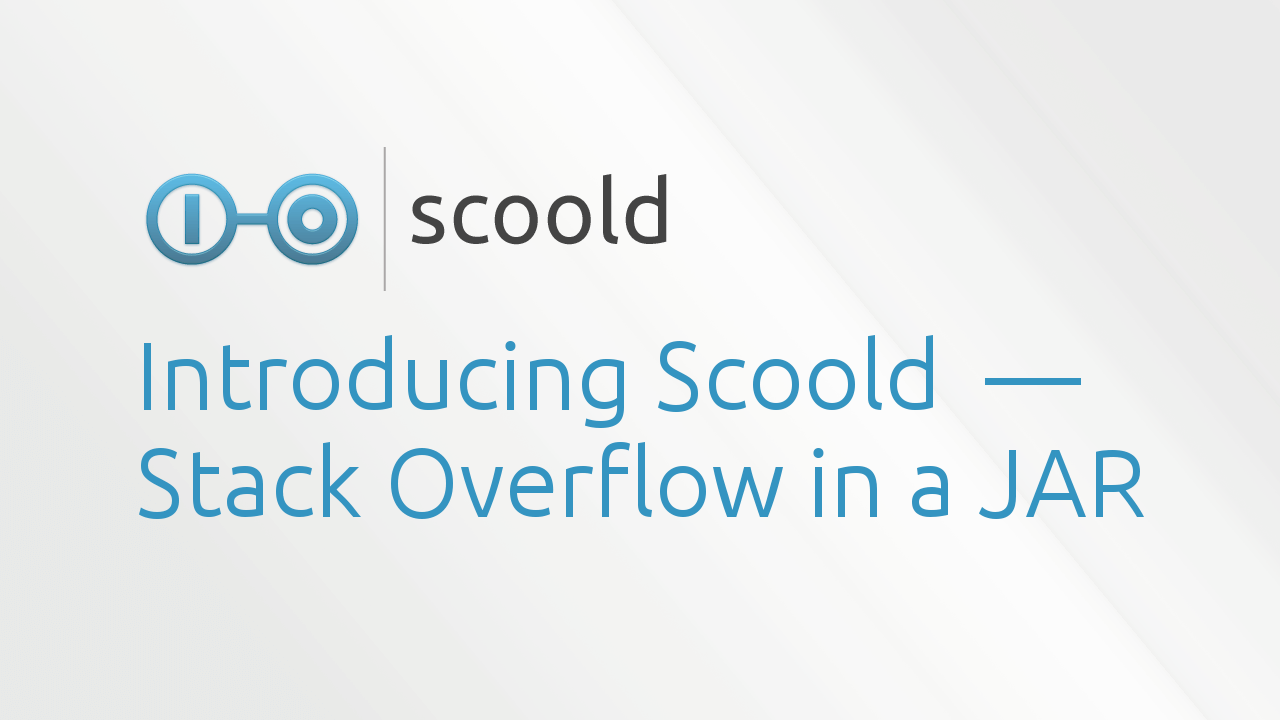 scoold

Introducing Scoold — Stack Overflow in a JAR